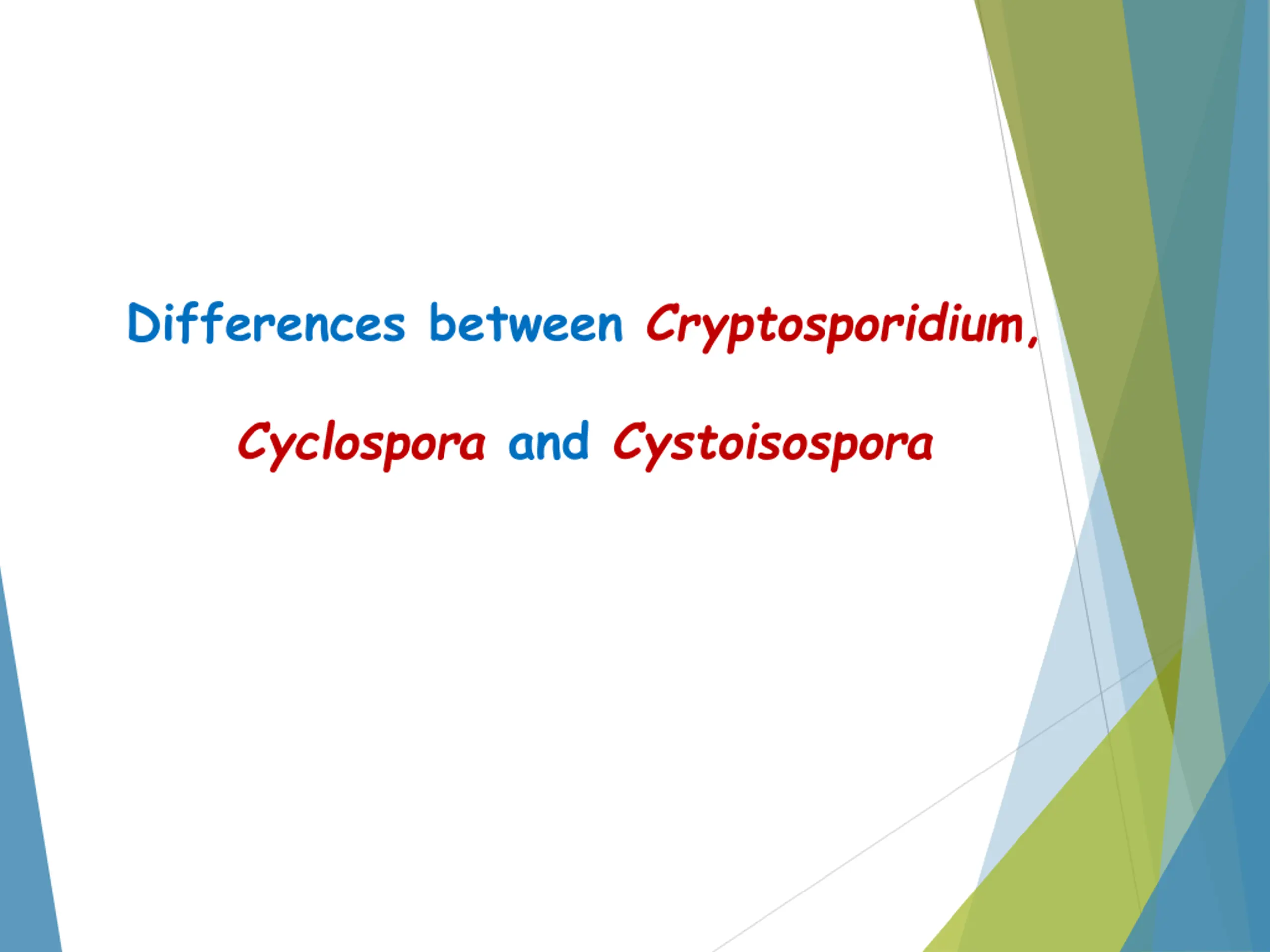 Differences between Cryptosporidium, Cyclospora and Cystoisospora